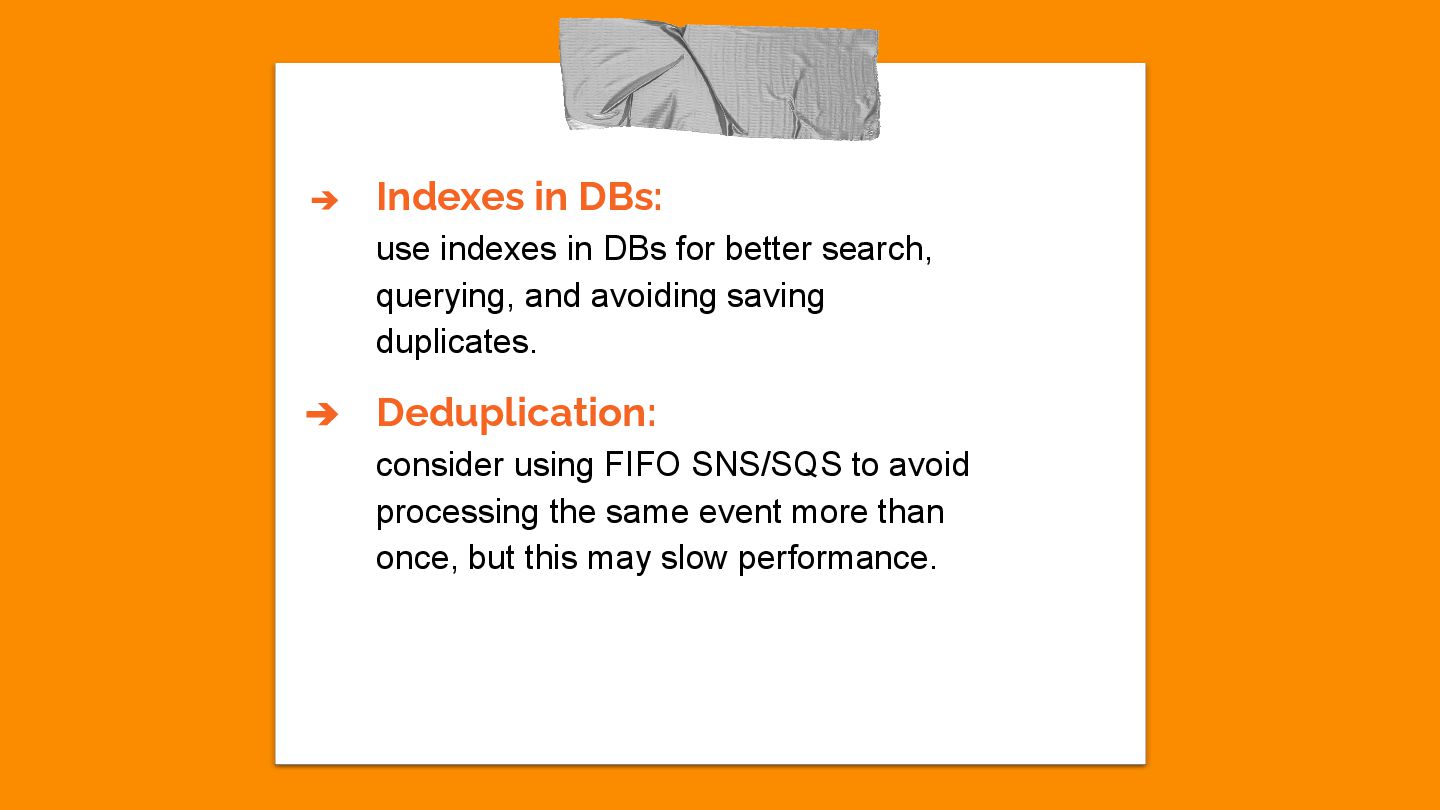 ➔ Indexes in DBs:
use indexes in DBs for better search, querying, and avoiding saving duplicates.

➔ Deduplication:
consider using FIFO SNS/SQS to avoid processing the same event more than once, but this may slow performance.